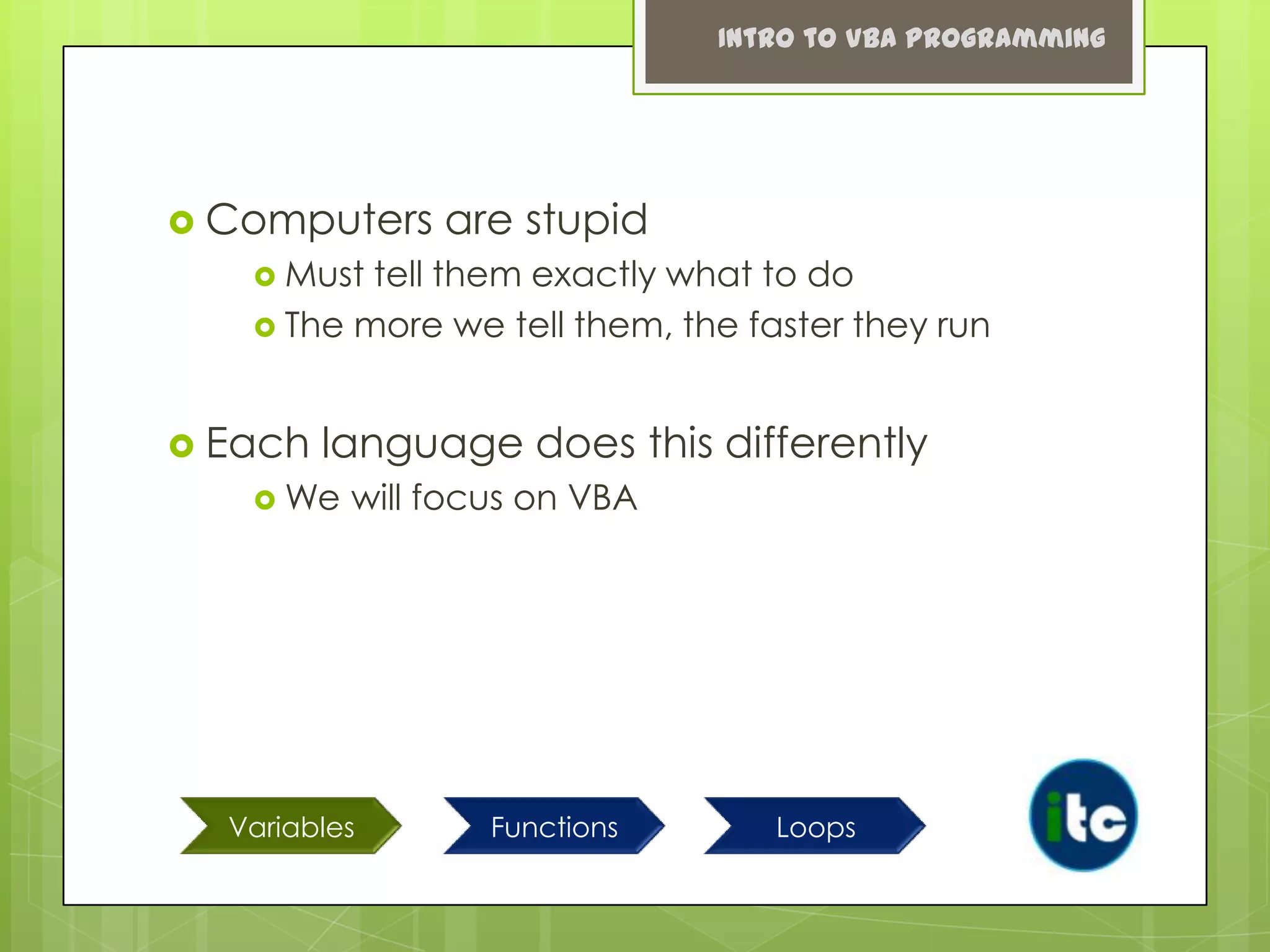 INTRO TO VBA PROGRAMMING

Computers are stupid

Must tell them exactly what to do

The more we tell them, the faster they run

Each language does this differently

We will focus on VBA

Variables

Functions

Loops

itc